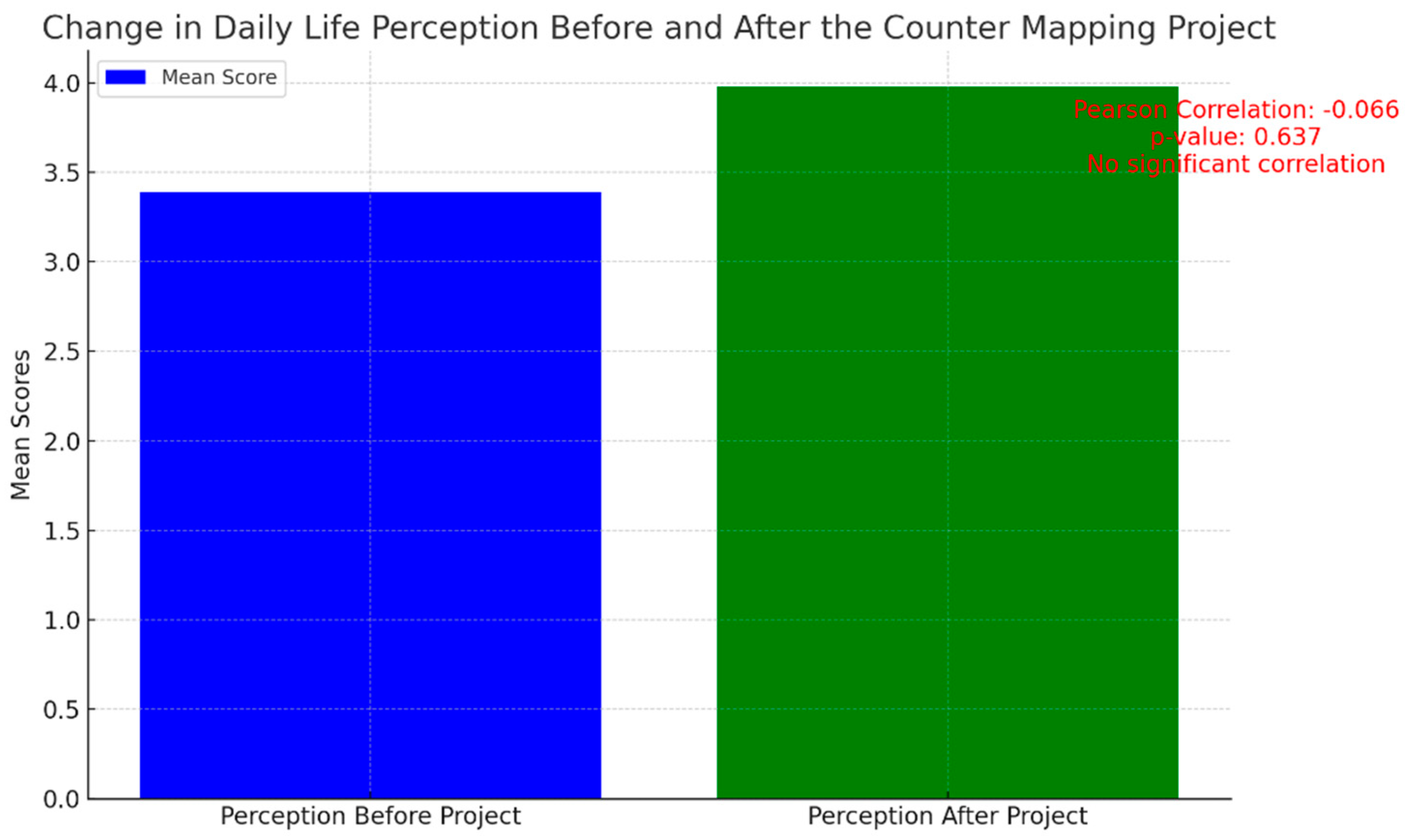 Change in Daily Life Perception Before and After the Counter Mapping Project

Mean Score

Pearson Correlation: -0.066
p-value: 0.637
No significant correlation

Mean Scores

4.0
3.5
3.0
2.5
2.0
1.5
1.0
0.5
0.0

Perception Before Project
Perception After Project